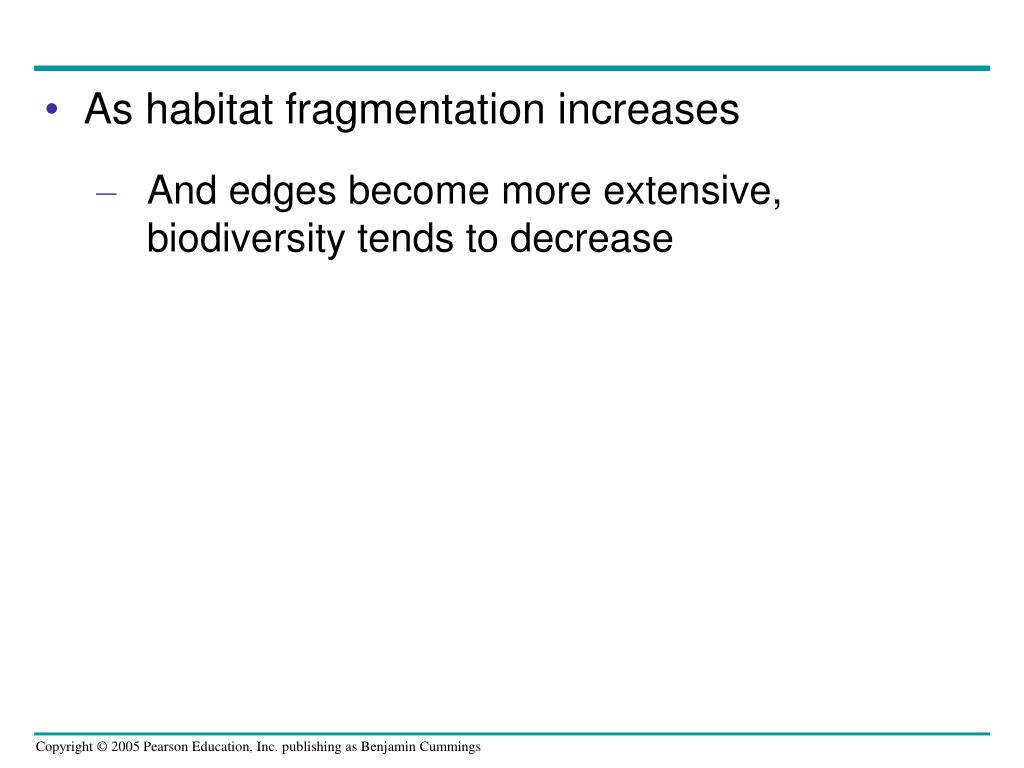 • As habitat fragmentation increases

– And edges become more extensive, biodiversity tends to decrease

Copyright © 2005 Pearson Education, Inc. publishing as Benjamin Cummings